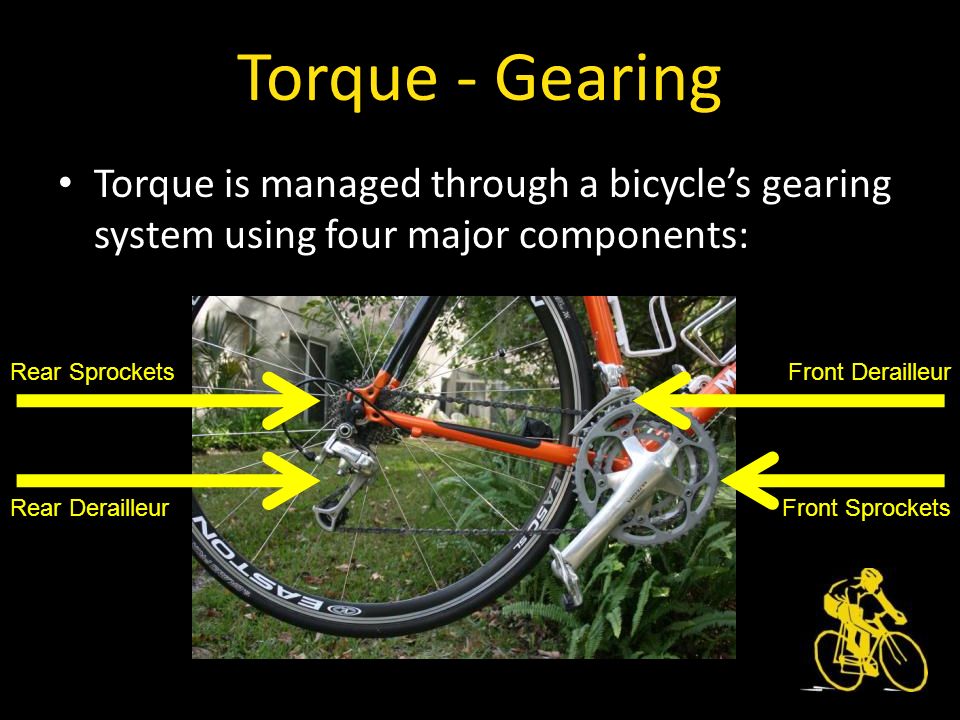 Torque - Gearing

• Torque is managed through a bicycle's gearing system using four major components:

Rear Sprockets

Rear Derailleur

Front Derailleur

Front Sprockets

EASTON

EASTON